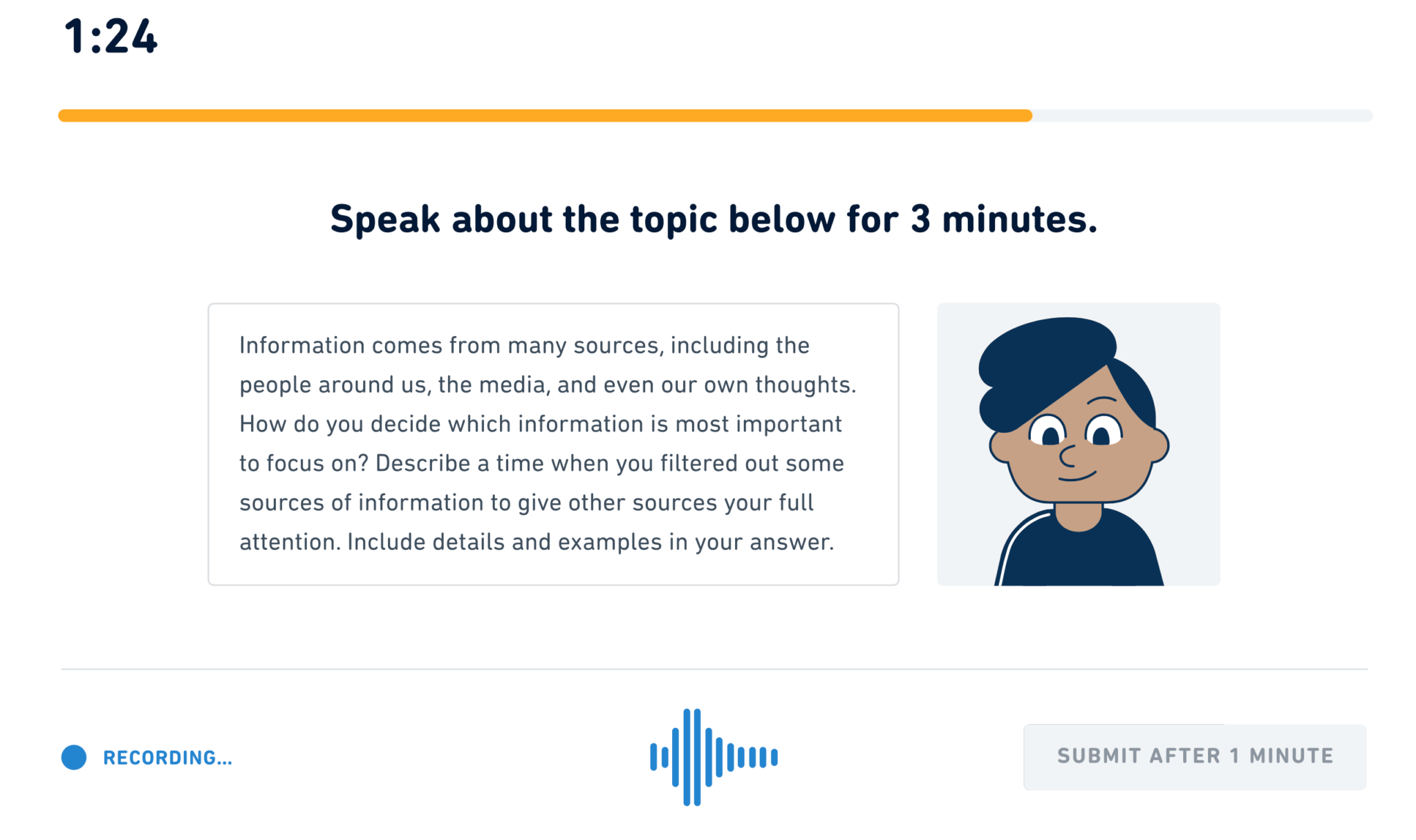 1:24

Speak about the topic below for 3 minutes.

Information comes from many sources, including the people around us, the media, and even our own thoughts. How do you decide which information is most important to focus on? Describe a time when you filtered out some sources of information to give other sources your full attention. Include details and examples in your answer.

RECORDING...

SUBMIT AFTER 1 MINUTE